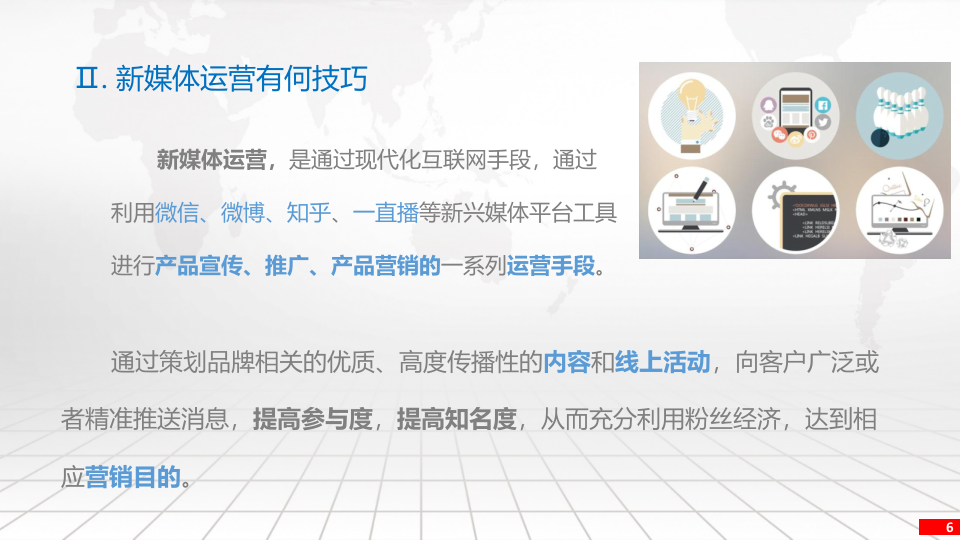 Ⅱ. 新媒体运营有何技巧

新媒体运营，是通过现代化互联网手段，通过利用微信、微博、知乎、一直播等新兴媒体平台工具进行产品宣传、推广、产品营销的一系列运营手段。

通过策划品牌相关的优质、高度传播性的内容和线上活动，向客户广泛或者精准推送消息，提高参与度，提高知名度，从而充分利用粉丝经济，达到相应营销目的。

6